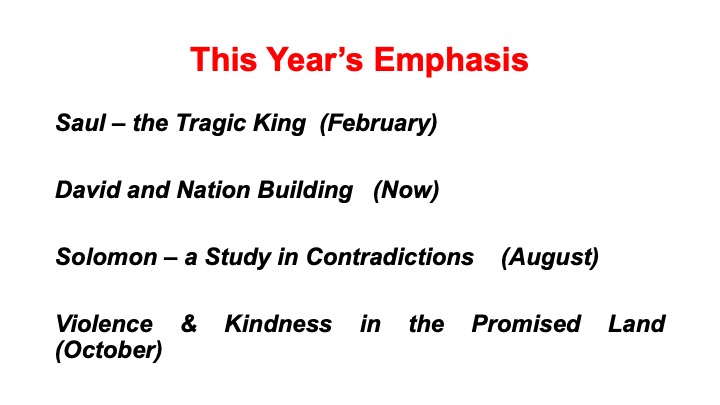 This Year's Emphasis

Saul – the Tragic King (February)

David and Nation Building (Now)

Solomon – a Study in Contradictions (August)

Violence & Kindness in the Promised Land (October)